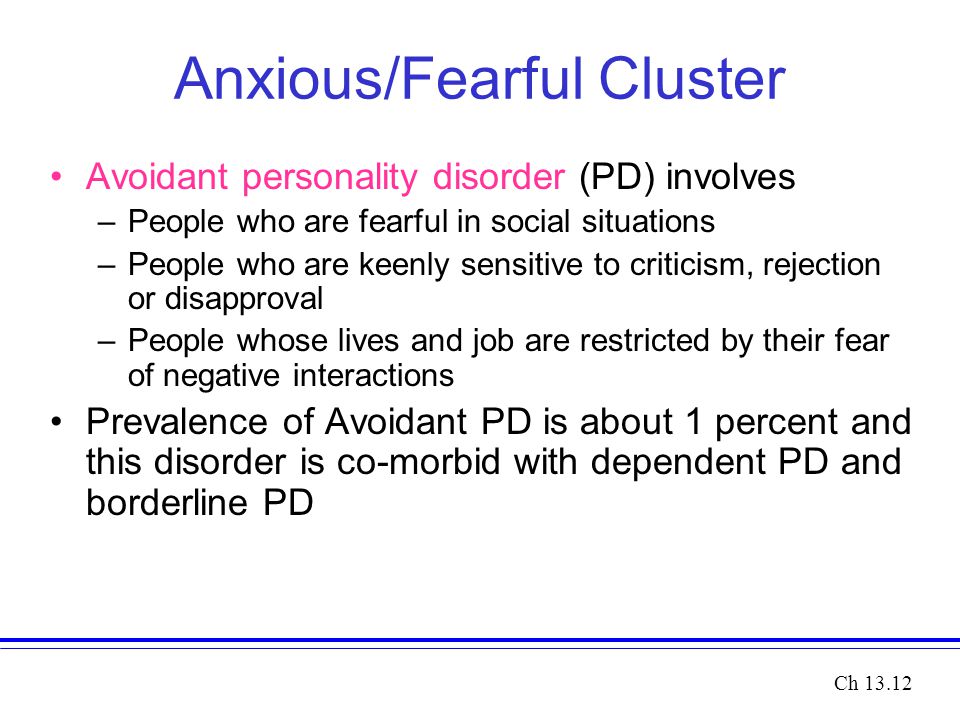 Anxious/Fearful Cluster

• Avoidant personality disorder (PD) involves
– People who are fearful in social situations
– People who are keenly sensitive to criticism, rejection or disapproval
– People whose lives and job are restricted by their fear of negative interactions
• Prevalence of Avoidant PD is about 1 percent and this disorder is co-morbid with dependent PD and borderline PD

Ch 13.12